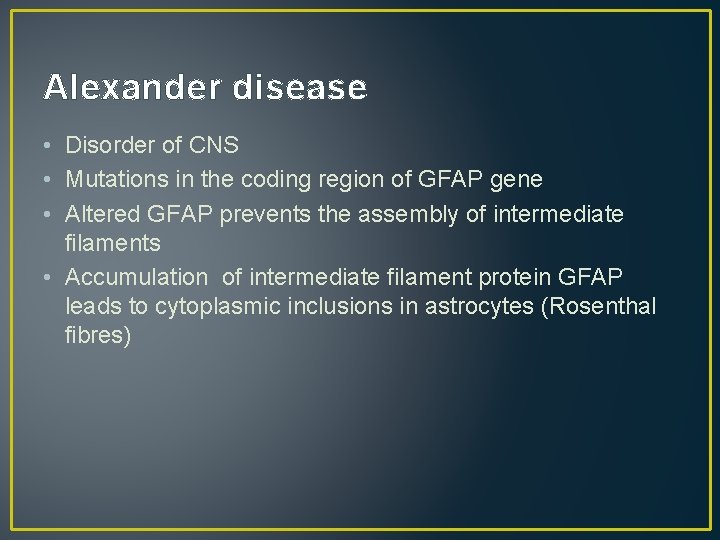 Alexander disease

• Disorder of CNS
• Mutations in the coding region of GFAP gene
• Altered GFAP prevents the assembly of intermediate filaments
• Accumulation of intermediate filament protein GFAP leads to cytoplasmic inclusions in astrocytes (Rosenthal fibres)